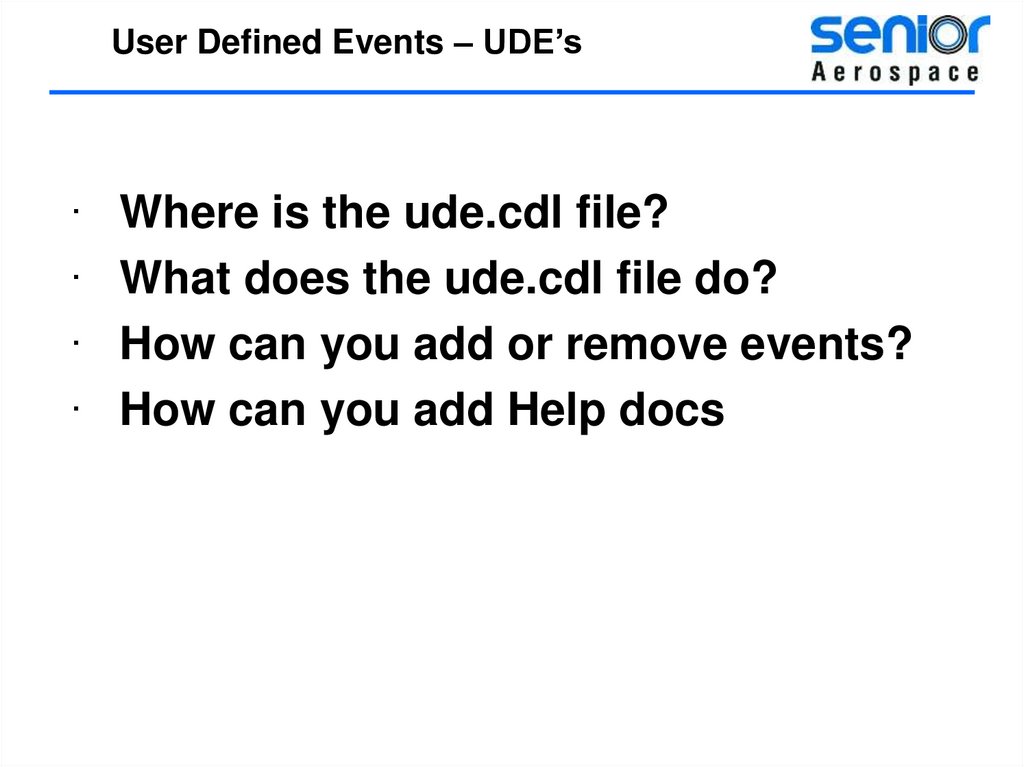 User Defined Events – UDE's

senior
Aerospace

· Where is the ude.cdl file?
· What does the ude.cdl file do?
· How can you add or remove events?
· How can you add Help docs